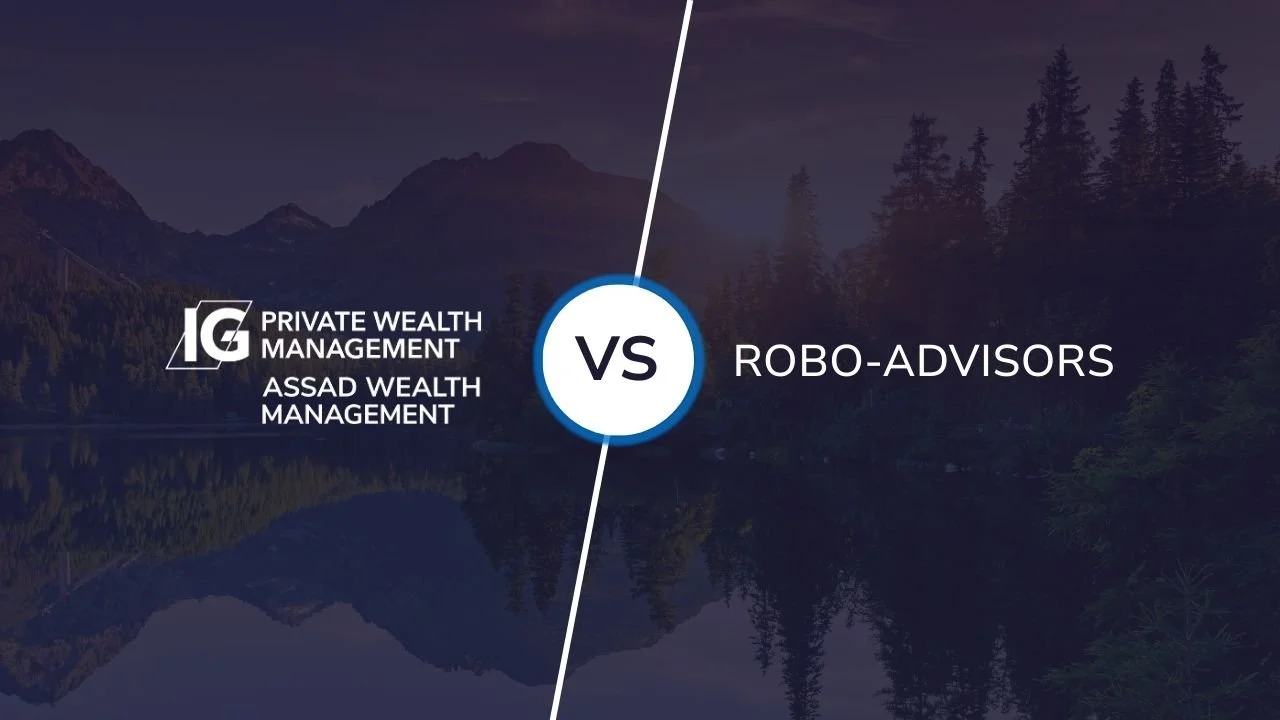 IG PRIVATE WEALTH MANAGEMENT
ASSAD WEALTH MANAGEMENT

VS

ROBO-ADVISORS